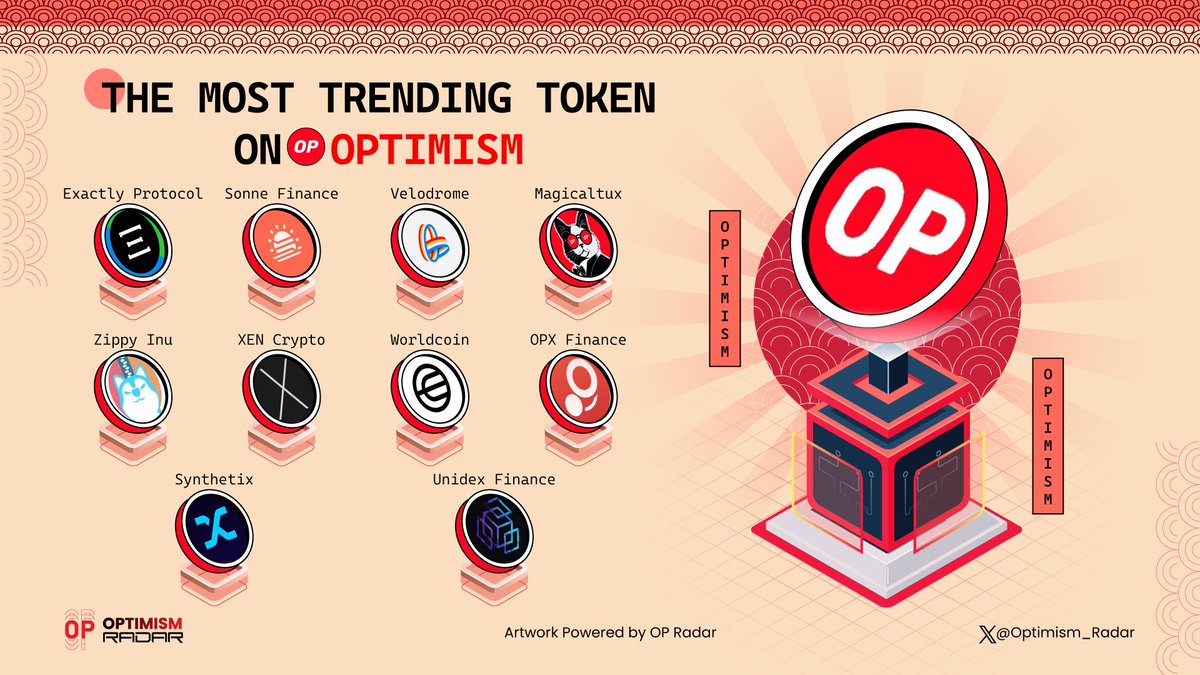 THE MOST TRENDING TOKEN

ON OP OPTIMISM

Exactly Protocol

Sonne Finance

Velodrome

Magicaltux

Zippy Inu

XEN Crypto

Worldcoin

OPX Finance

Synthetix

Unidex Finance

OPTIMISM

OP

OPTIMISM

OP OPTIMISM RADAR

Artwork Powered by OP Radar

@Optimism_Radar